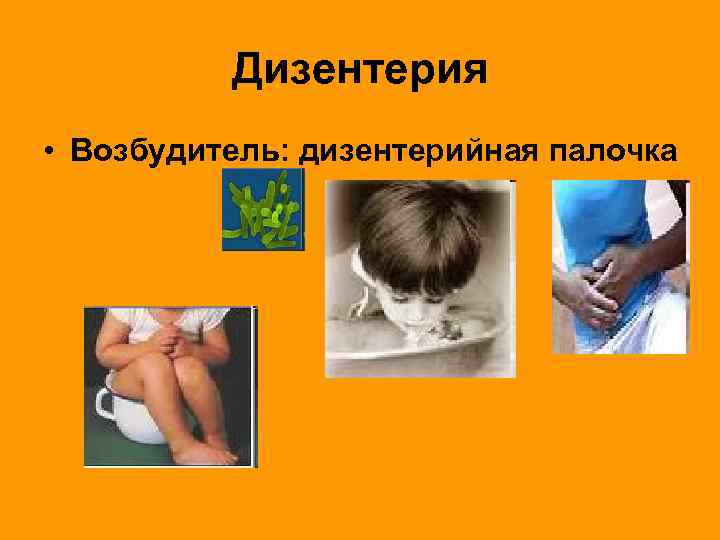 Дизентерия

• Возбудитель: дизентерийная палочка